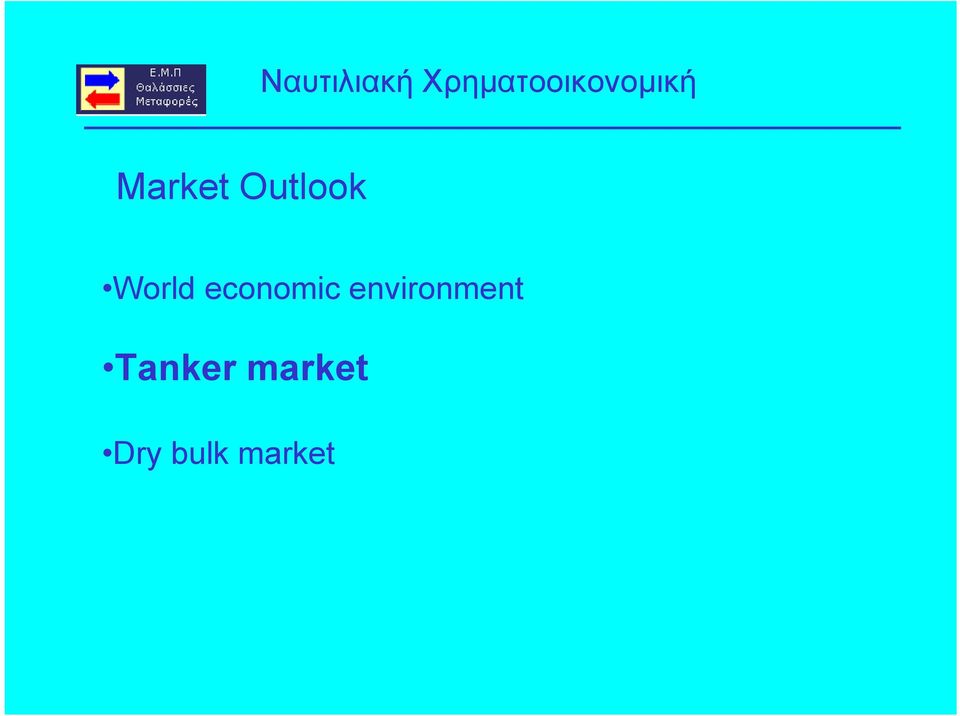 Ε.Μ.Π
Θαλάσσιες
Μεταφορές

Ναυτιλιακή Χρηματοοικονομική

Market Outlook

•World economic environment

•Tanker market

•Dry bulk market